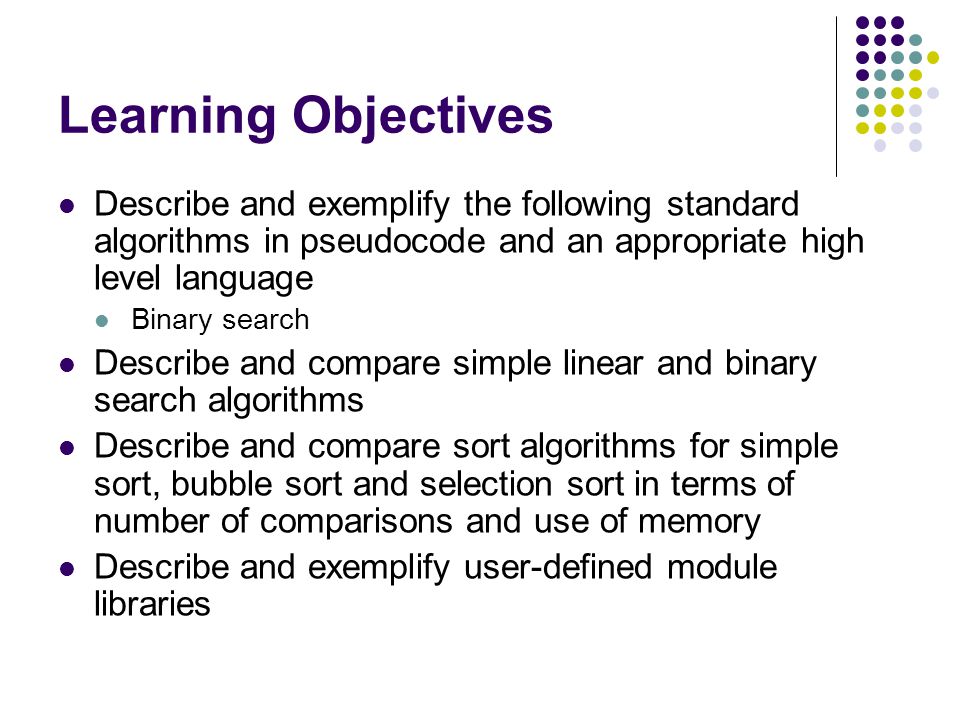 Learning Objectives

- Describe and exemplify the following standard algorithms in pseudocode and an appropriate high level language
  - Binary search
- Describe and compare simple linear and binary search algorithms
- Describe and compare sort algorithms for simple sort, bubble sort and selection sort in terms of number of comparisons and use of memory
- Describe and exemplify user-defined module libraries